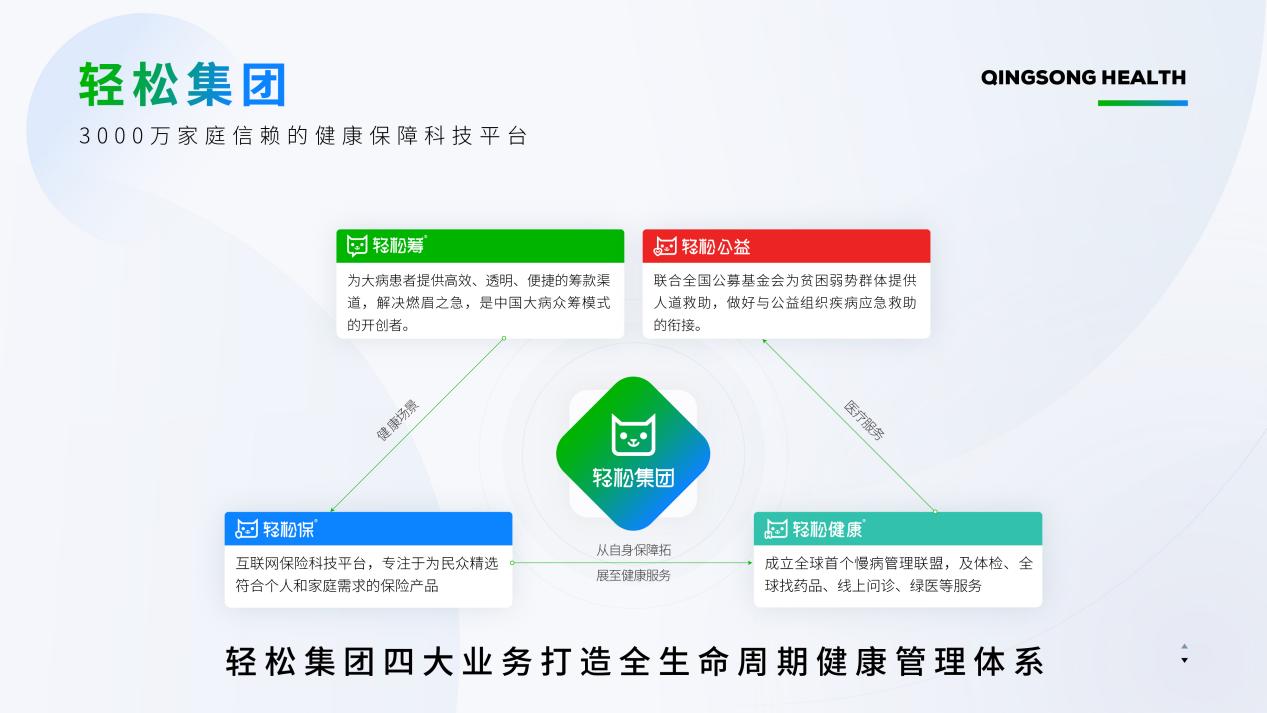 轻松集团

QINGSONG HEALTH

3000万家庭信赖的健康保障科技平台

轻松筹

为大病患者提供高效、透明、便捷的筹款渠道，解决燃眉之急，是中国大病众筹模式的开创者。

轻松公益

联合全国公募基金会为贫困弱势群体提供人道救助，做好与公益组织疾病应急救助的衔接。

健康场景

医疗服务

轻松集团

轻松保

互联网保险科技平台，专注于为民众精选符合个人和家庭需求的保险产品

从自身保障拓展至健康服务

轻松健康

成立全球首个慢病管理联盟，及体检、全球找药品、线上问诊、绿医等服务

轻松集团四大业务打造全生命周期健康管理体系